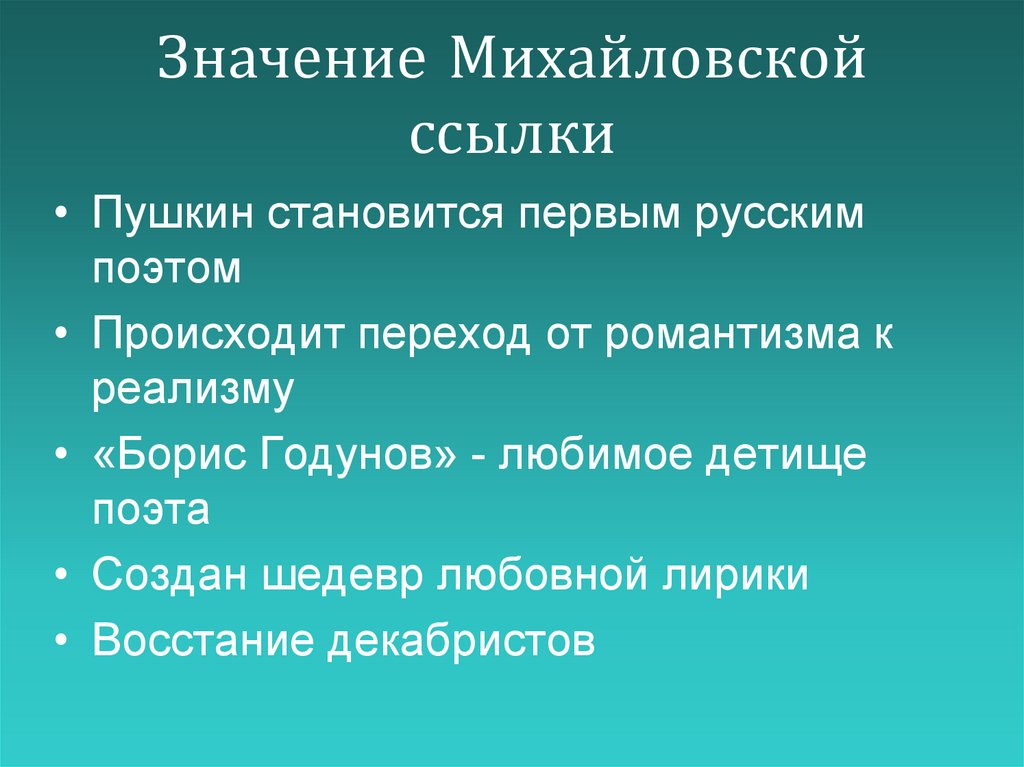 Значение Михайловской ссылки

• Пушкин становится первым русским поэтом
• Происходит переход от романтизма к реализму
• «Борис Годунов» - любимое детище поэта
• Создан шедевр любовной лирики
• Восстание декабристов